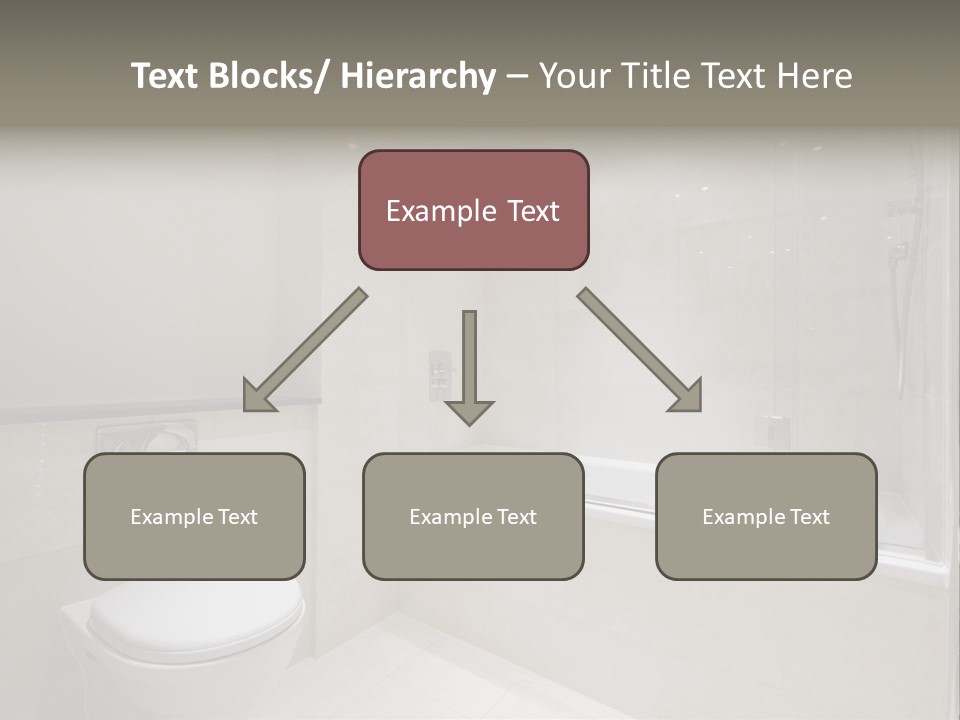 Text Blocks/ Hierarchy – Your Title Text Here

Example Text

Example Text

Example Text

Example Text